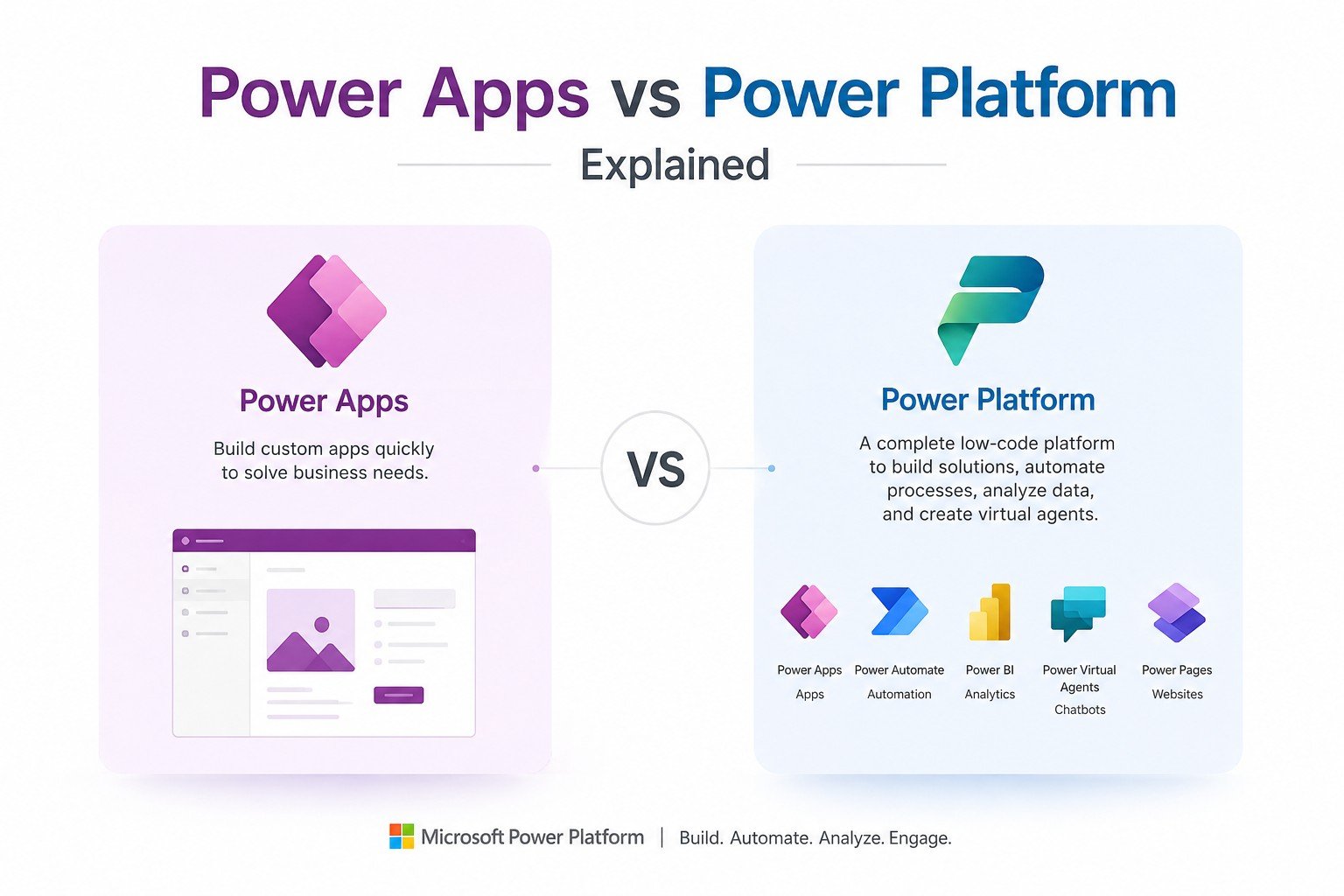 Power Apps vs Power Platform

Explained

Power Apps

Build custom apps quickly to solve business needs.

VS

Power Platform

A complete low-code platform to build solutions, automate processes, analyze data, and create virtual agents.

Power Apps
Apps

Power Automate
Automation

Power BI
Analytics

Power Virtual Agents
Chatbots

Power Pages
Websites

Microsoft Power Platform | Build. Automate. Analyze. Engage.